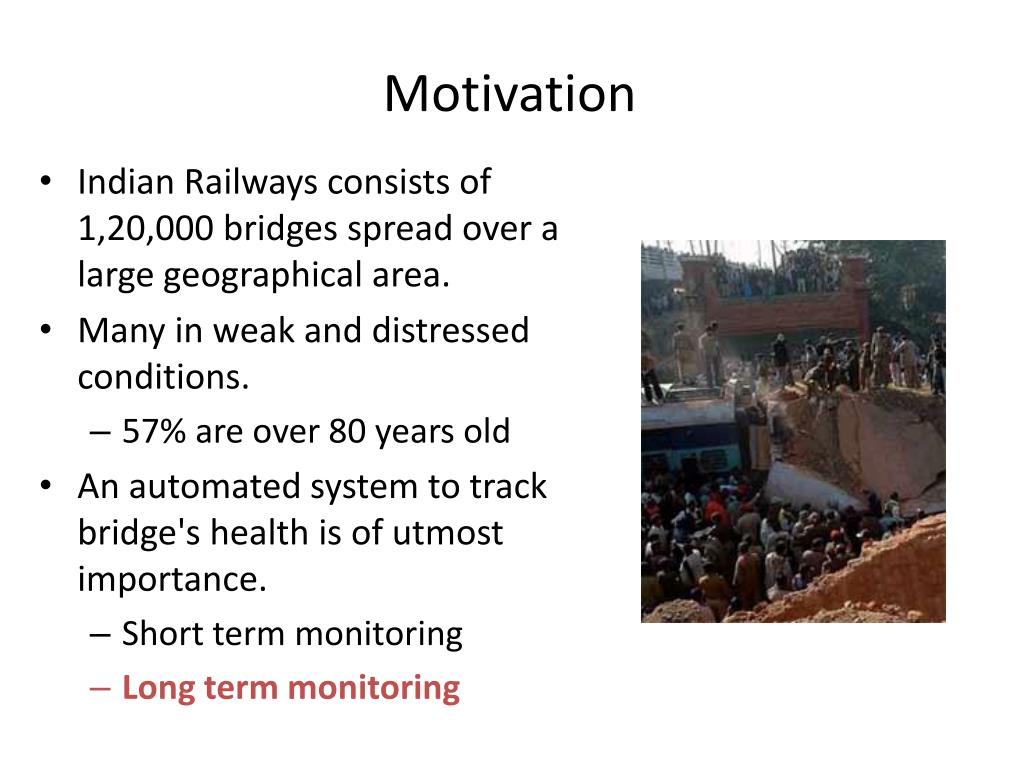 Motivation

• Indian Railways consists of 1,20,000 bridges spread over a large geographical area.
• Many in weak and distressed conditions.
– 57% are over 80 years old
• An automated system to track bridge's health is of utmost importance.
– Short term monitoring
– Long term monitoring